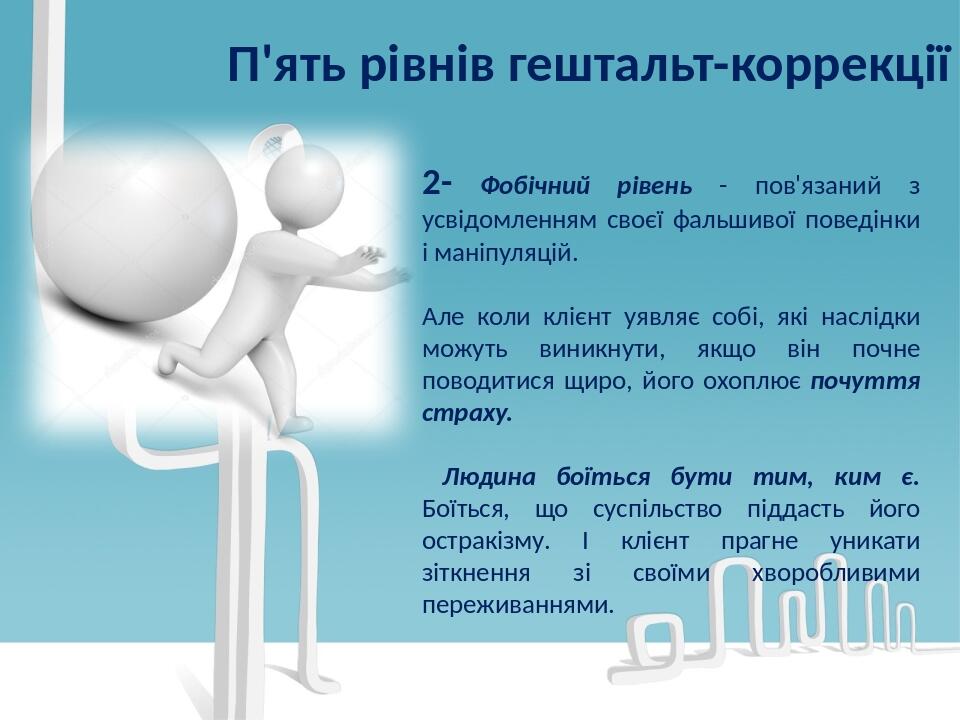 П'ять рівнів гештальт-коррекції

2- Фобічний рівень - пов'язаний з усвідомленням своєї фальшивої поведінки і маніпуляцій.

Але коли клієнт уявляє собі, які наслідки можуть виникнути, якщо він почне поводитися щиро, його охоплює почуття страху.

Людина боїться бути тим, ким є. Боїться, що суспільство піддасть його остракізму. І клієнт прагне уникати зіткнення зі своїми хворобливими переживаннями.